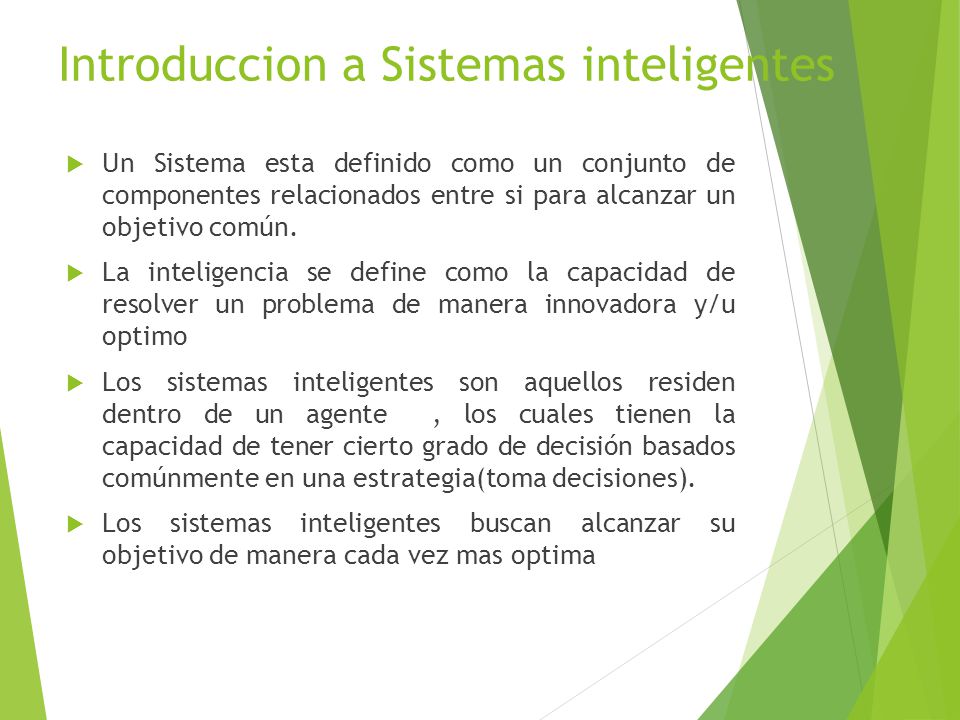 Introduccion a Sistemas inteligentes

Un Sistema esta definido como un conjunto de componentes relacionados entre si para alcanzar un objetivo común.

La inteligencia se define como la capacidad de resolver un problema de manera innovadora y/u optimo

Los sistemas inteligentes son aquellos residen dentro de un agente , los cuales tienen la capacidad de tener cierto grado de decisión basados comúnmente en una estrategia(toma decisiones).

Los sistemas inteligentes buscan alcanzar su objetivo de manera cada vez mas optima